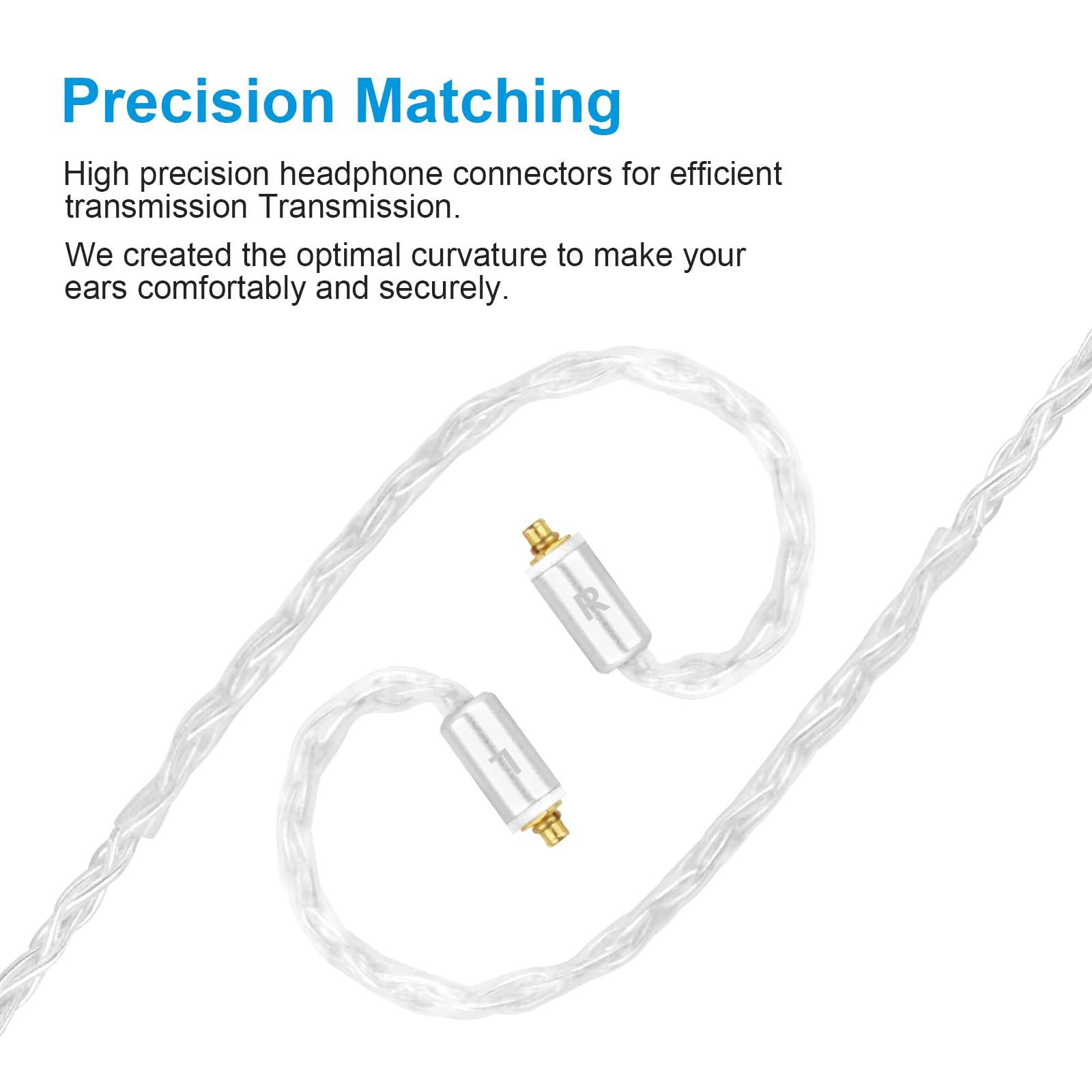 Precision Matching

High precision headphone connectors for efficient transmission Transmission.

We created the optimal curvature to make your ears comfortably and securely.

R

L